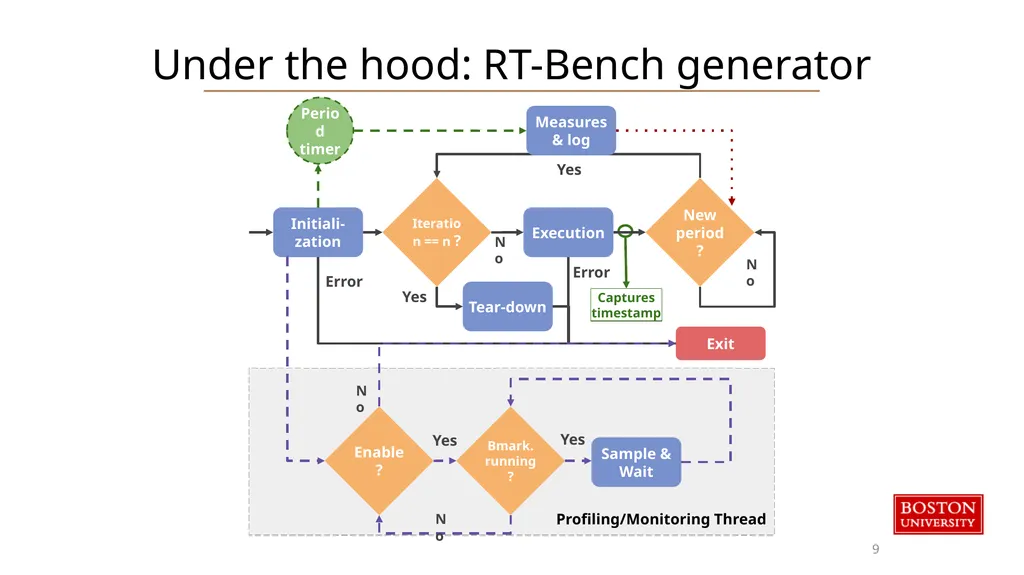 Under the hood: RT-Bench generator

Perio
d
timer

Measures
& log

Yes

Initiali-
zation

Iteratio
n == n ?

N
o

Execution

New
period
?

N
o

Error

Error

Yes

Tear-down

Captures
timestamp

Exit

N
o

Enable
?

Yes

Bmark.
running
?

Yes

Sample &
Wait

N
o

Profiling/Monitoring Thread

BOSTON
UNIVERSITY

9